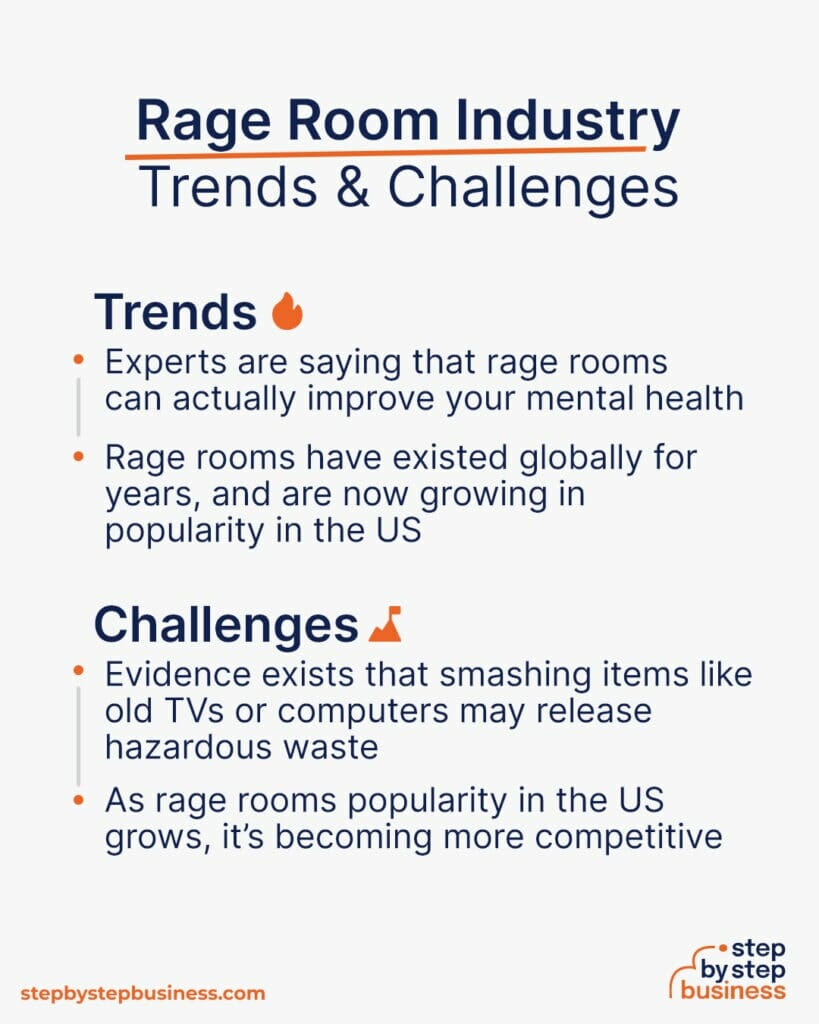 Rage Room Industry
Trends & Challenges

Trends

• Experts are saying that rage rooms can actually improve your mental health

• Rage rooms have existed globally for years, and are now growing in popularity in the US

Challenges

• Evidence exists that smashing items like old TVs or computers may release hazardous waste

• As rage rooms popularity in the US grows, it's becoming more competitive

stepbystepbusiness.com

step by step business